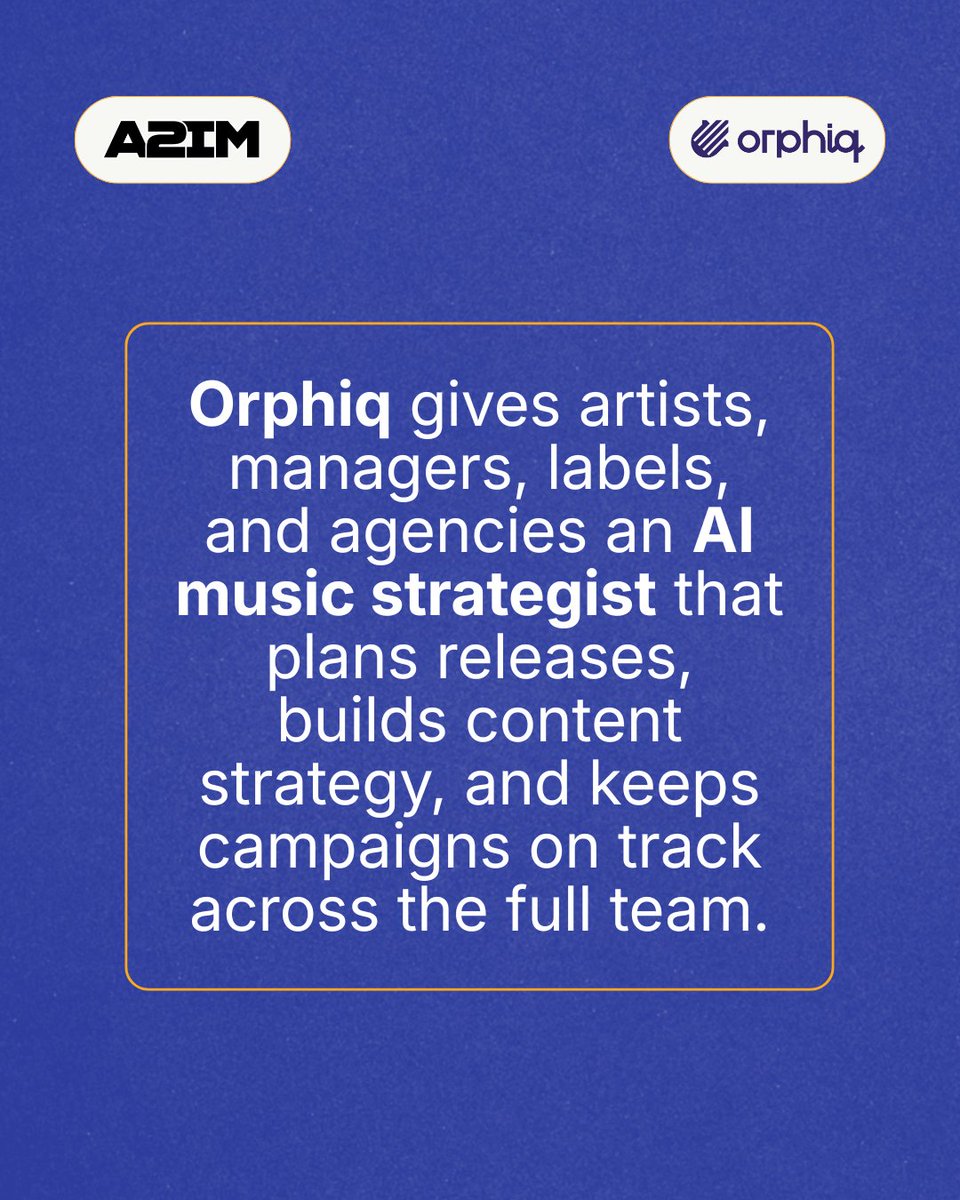 A2IM

orphiq

Orphiq gives artists, managers, labels, and agencies an AI music strategist that plans releases, builds content strategy, and keeps campaigns on track across the full team.